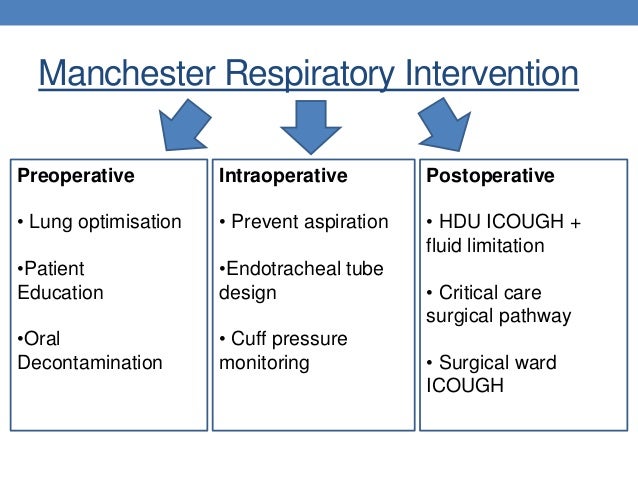 Manchester Respiratory Intervention

Preoperative

• Lung optimisation

•Patient Education

•Oral Decontamination

Intraoperative

• Prevent aspiration

•Endotracheal tube design

• Cuff pressure monitoring

Postoperative

• HDU ICOUGH + fluid limitation

• Critical care surgical pathway

• Surgical ward ICOUGH